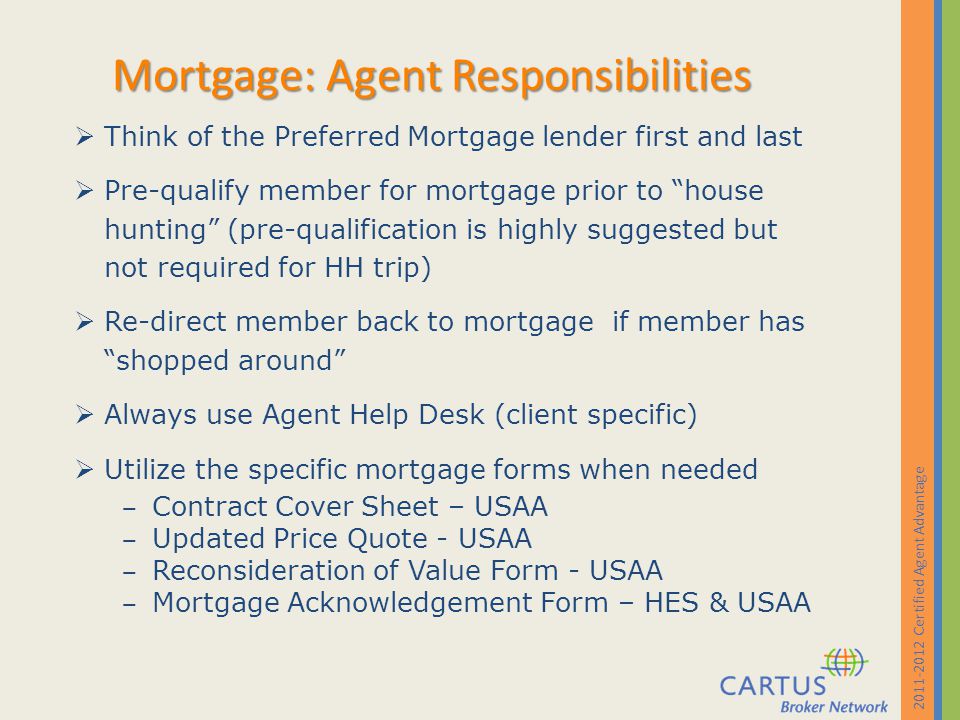 Mortgage: Agent Responsibilities

➢ Think of the Preferred Mortgage lender first and last

➢ Pre-qualify member for mortgage prior to “house hunting” (pre-qualification is highly suggested but not required for HH trip)

➢ Re-direct member back to mortgage if member has “shopped around”

➢ Always use Agent Help Desk (client specific)

➢ Utilize the specific mortgage forms when needed
– Contract Cover Sheet – USAA
– Updated Price Quote - USAA
– Reconsideration of Value Form - USAA
– Mortgage Acknowledgement Form – HES & USAA

CARTUS
Broker Network

2011-2012 Certified Agent Advantage